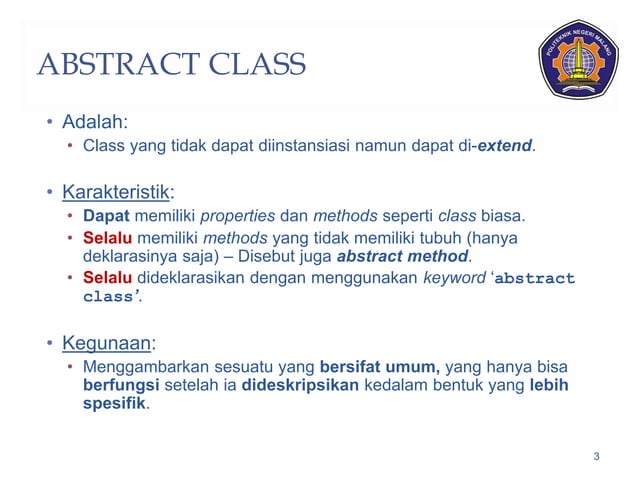 ABSTRACT CLASS

POLITEKNIK NEGERI MALANG

• Adalah:
  • Class yang tidak dapat diinstansiasi namun dapat di-extend.

• Karakteristik:
  • Dapat memiliki properties dan methods seperti class biasa.
  • Selalu memiliki methods yang tidak memiliki tubuh (hanya deklarasinya saja) – Disebut juga abstract method.
  • Selalu dideklarasikan dengan menggunakan keyword 'abstract class'.

• Kegunaan:
  • Menggambarkan sesuatu yang bersifat umum, yang hanya bisa berfungsi setelah ia dideskripsikan kedalam bentuk yang lebih spesifik.

3